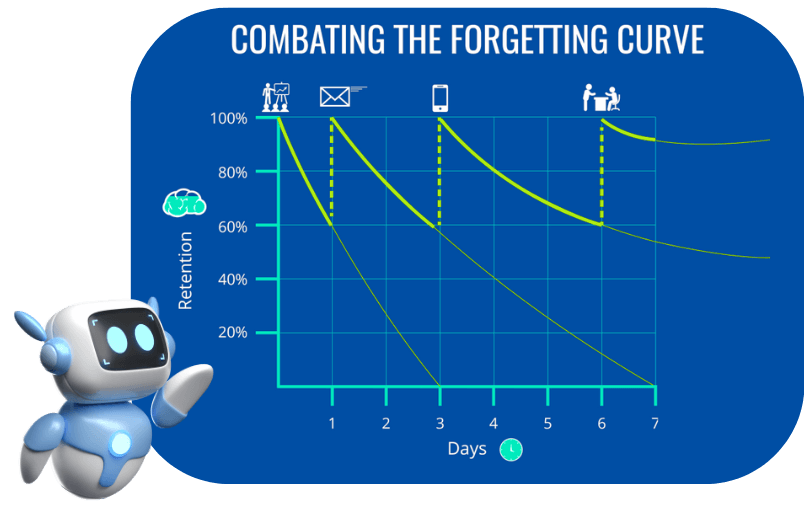 COMBATING THE FORGETTING CURVE

100%
80%
60%
40%
20%

Retention

1 2 3 4 5 6 7

Days